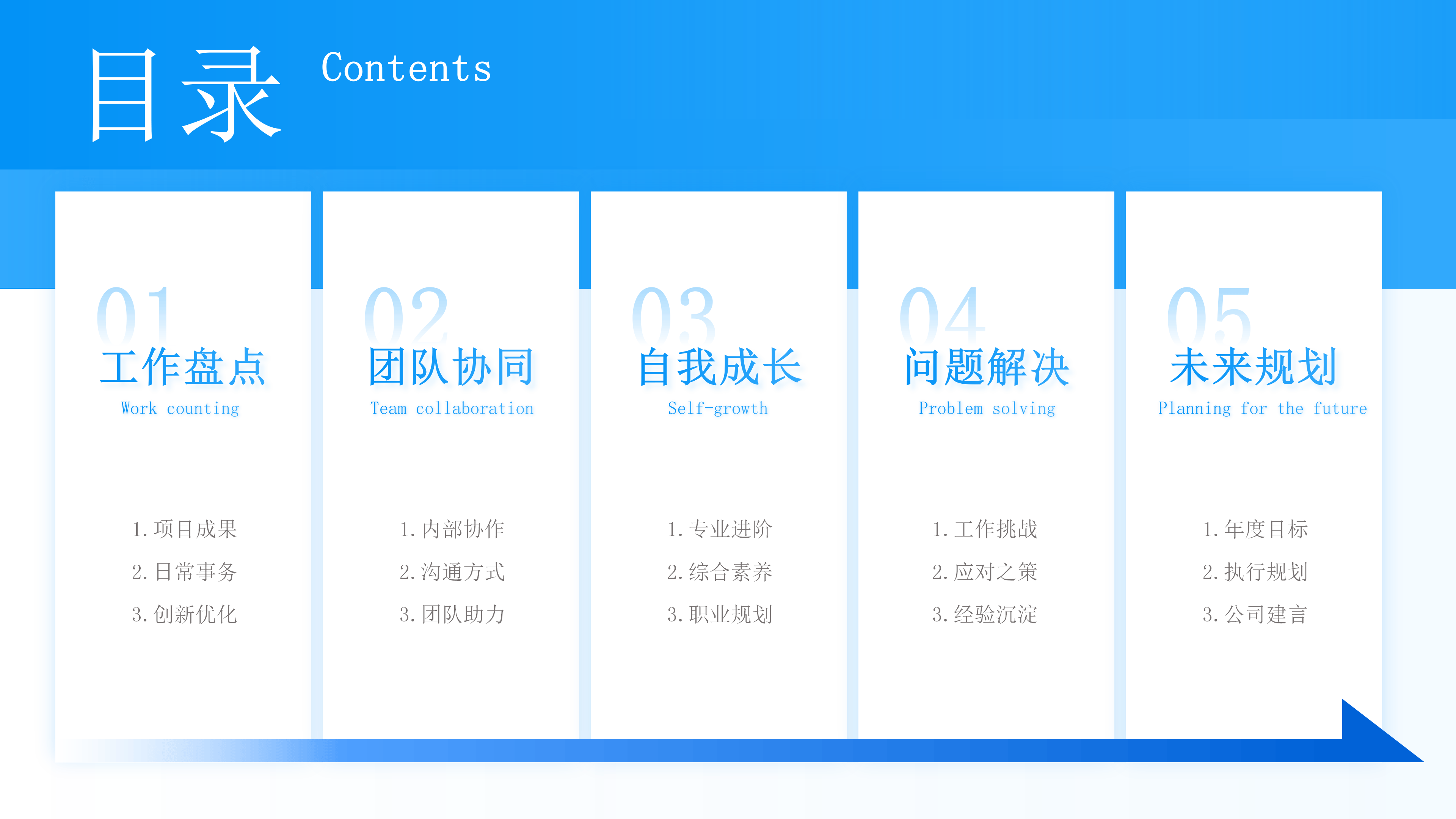 目录 Contents

01
工作盘点
Work counting

1. 项目成果
2. 日常事务
3. 创新优化

02
团队协同
Team collaboration

1. 内部协作
2. 沟通方式
3. 团队助力

03
自我成长
Self-growth

1. 专业进阶
2. 综合素养
3. 职业规划

04
问题解决
Problem solving

1. 工作挑战
2. 应对之策
3. 经验沉淀

05
未来规划
Planning for the future

1. 年度目标
2. 执行规划
3. 公司建言